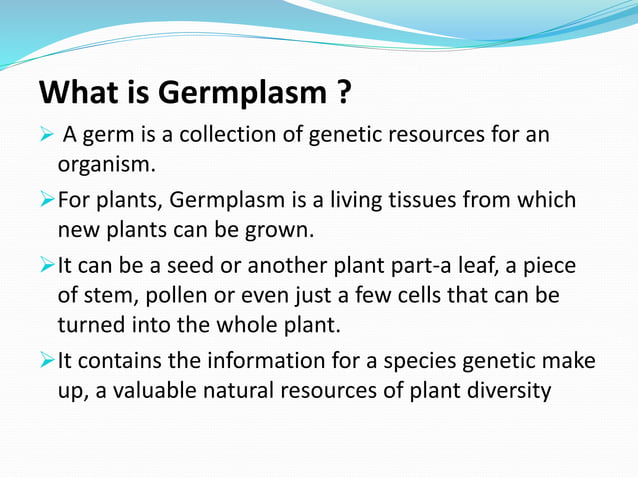 What is Germplasm ?

➢ A germ is a collection of genetic resources for an organism.

➢ For plants, Germplasm is a living tissues from which new plants can be grown.

➢ It can be a seed or another plant part-a leaf, a piece of stem, pollen or even just a few cells that can be turned into the whole plant.

➢ It contains the information for a species genetic make up, a valuable natural resources of plant diversity